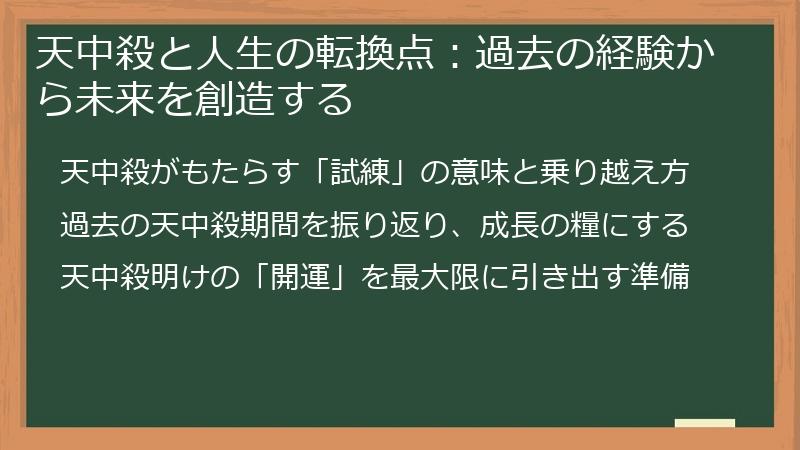 天中殺と人生の転換点：過去の経験から未来を創造する

天中殺がもたらす「試練」の意味と乗り越え方

過去の天中殺期間を振り返り、成長の糧にする

天中殺明けの「開運」を最大限に引き出す準備